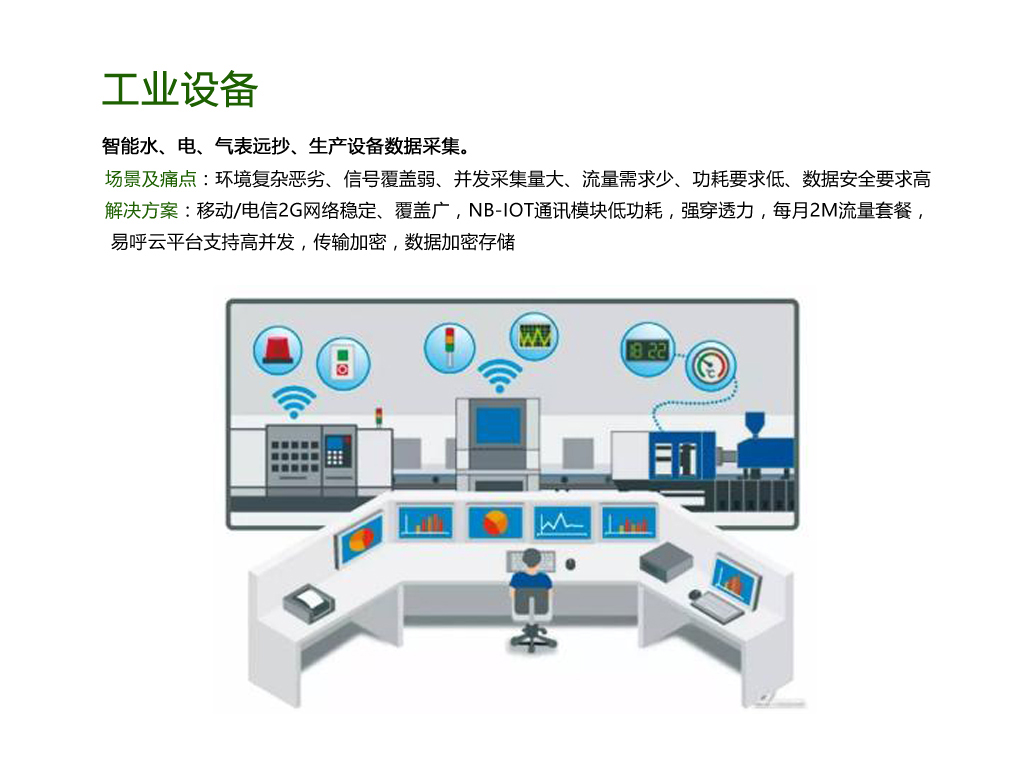 工业设备

智能水、电、气表远抄、生产设备数据采集。

场景及痛点：环境复杂恶劣、信号覆盖弱、并发采集量大、流量需求少、功耗要求低、数据安全要求高

解决方案：移动/电信2G网络稳定、覆盖广，NB-IOT通讯模块低功耗，强穿透力，每月2M流量套餐，易呼云平台支持高并发，传输加密，数据加密存储

18:22